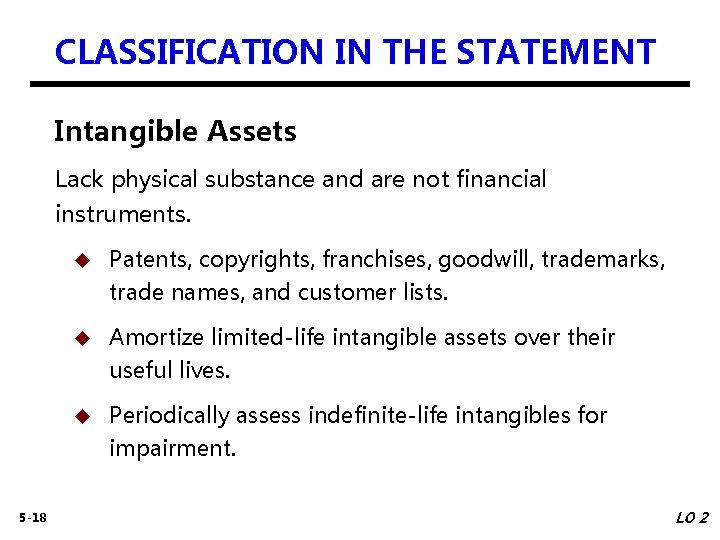 CLASSIFICATION IN THE STATEMENT

Intangible Assets

Lack physical substance and are not financial instruments.

◆ Patents, copyrights, franchises, goodwill, trademarks, trade names, and customer lists.

◆ Amortize limited-life intangible assets over their useful lives.

◆ Periodically assess indefinite-life intangibles for impairment.

5-18

LO 2